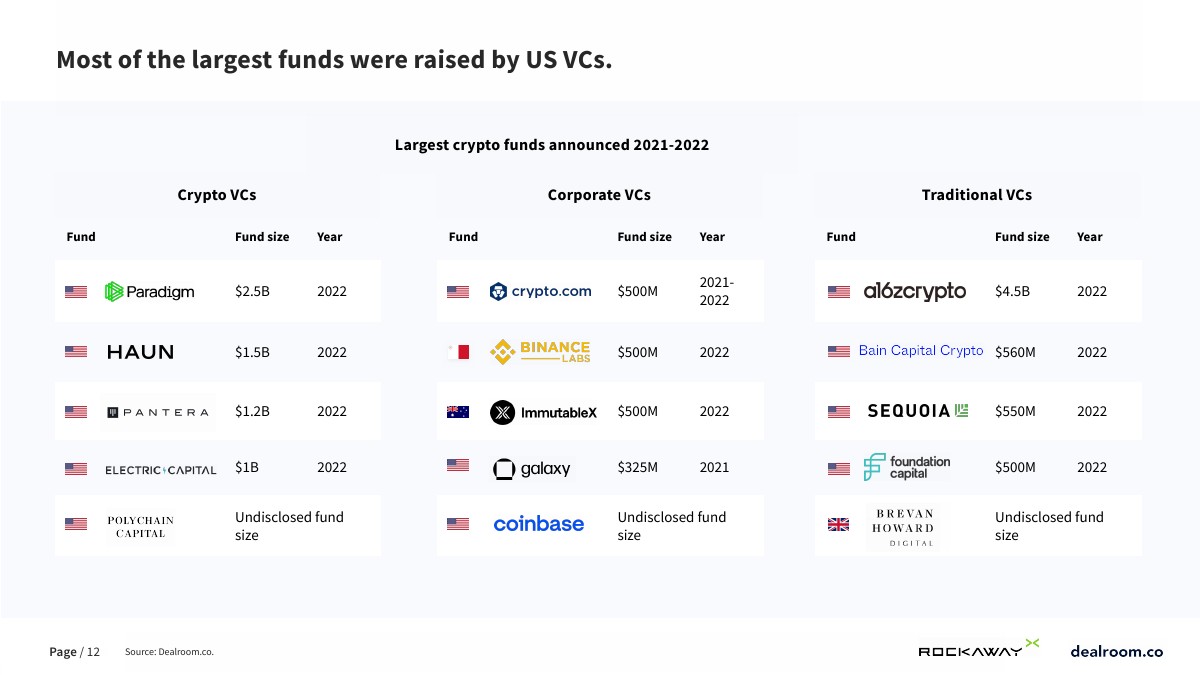 Most of the largest funds were raised by US VCs.

Largest crypto funds announced 2021-2022

Crypto VCs

| Fund | Fund size | Year |
|---|---|---|
| Paradigm | $2.5B | 2022 |
| HAUN | $1.5B | 2022 |
| PANTERA | $1.2B | 2022 |
| ELECTRIC CAPITAL | $1B | 2022 |
| POLYCHAIN CAPITAL | Undisclosed fund size | |

Corporate VCs

| Fund | Fund size | Year |
|---|---|---|
| crypto.com | $500M | 2021-2022 |
| BINANCE LABS | $500M | 2022 |
| ImmutableX | $500M | 2022 |
| galaxy | $325M | 2021 |
| coinbase | Undisclosed fund size | |

Traditional VCs

| Fund | Fund size | Year |
|---|---|---|
| a16zcrypto | $4.5B | 2022 |
| Bain Capital Crypto | $560M | 2022 |
| SEQUOIA | $550M | 2022 |
| foundation capital | $500M | 2022 |
| BREVAN HOWARD DIGITAL | Undisclosed fund size | |

Page / 12 Source: Dealroom.co.

ROCKAWAY dealroom.co